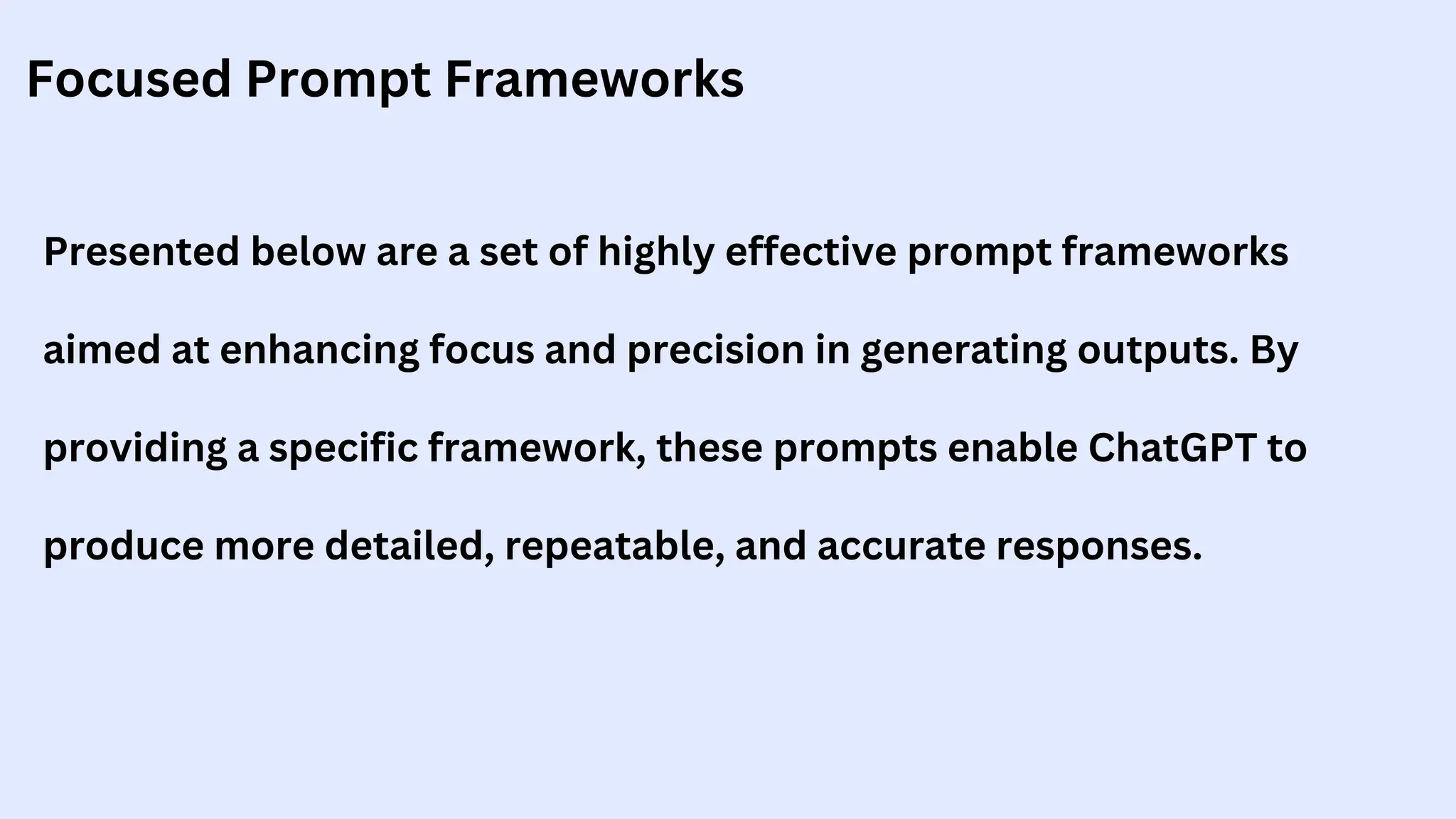 Focused Prompt Frameworks

Presented below are a set of highly effective prompt frameworks aimed at enhancing focus and precision in generating outputs. By providing a specific framework, these prompts enable ChatGPT to produce more detailed, repeatable, and accurate responses.